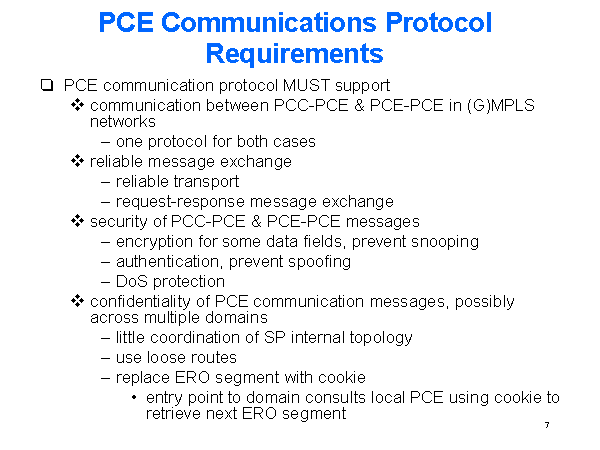 PCE Communications Protocol Requirements

❑ PCE communication protocol MUST support
❖ communication between PCC-PCE & PCE-PCE in (G)MPLS networks
– one protocol for both cases
❖ reliable message exchange
– reliable transport
– request-response message exchange
❖ security of PCC-PCE & PCE-PCE messages
– encryption for some data fields, prevent snooping
– authentication, prevent spoofing
– DoS protection
❖ confidentiality of PCE communication messages, possibly across multiple domains
– little coordination of SP internal topology
– use loose routes
– replace ERO segment with cookie
• entry point to domain consults local PCE using cookie to retrieve next ERO segment

7